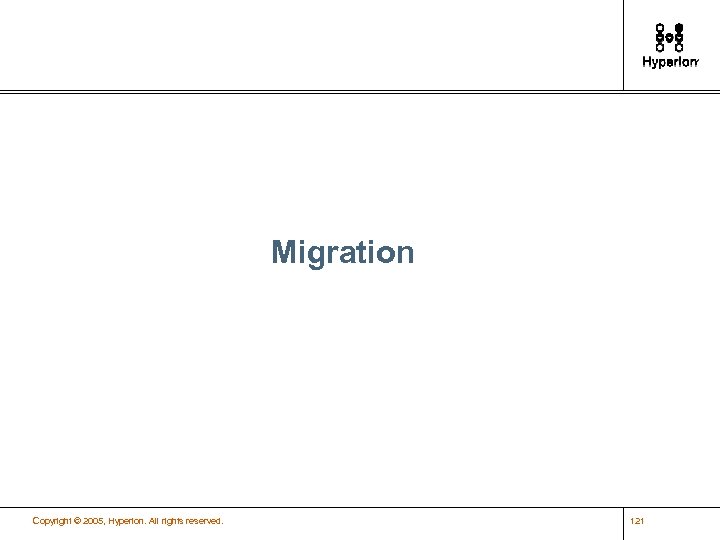 Hyperion

Migration

Copyright © 2005, Hyperion. All rights reserved.

121